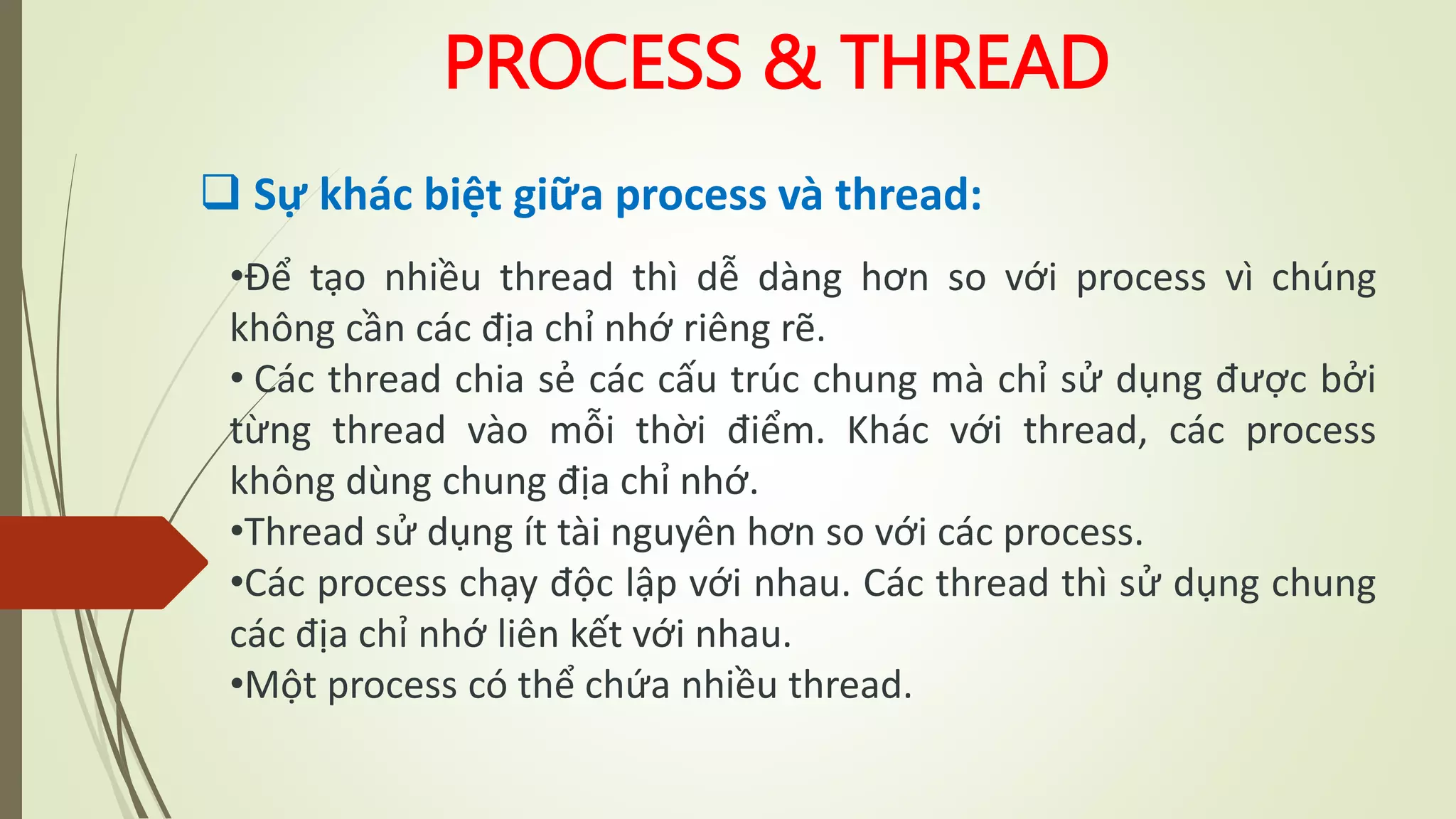 PROCESS & THREAD

❑ Sự khác biệt giữa process và thread:

•Để tạo nhiều thread thì dễ dàng hơn so với process vì chúng không cần các địa chỉ nhớ riêng rẽ.
• Các thread chia sẻ các cấu trúc chung mà chỉ sử dụng được bởi từng thread vào mỗi thời điểm. Khác với thread, các process không dùng chung địa chỉ nhớ.
•Thread sử dụng ít tài nguyên hơn so với các process.
•Các process chạy độc lập với nhau. Các thread thì sử dụng chung các địa chỉ nhớ liên kết với nhau.
•Một process có thể chứa nhiều thread.